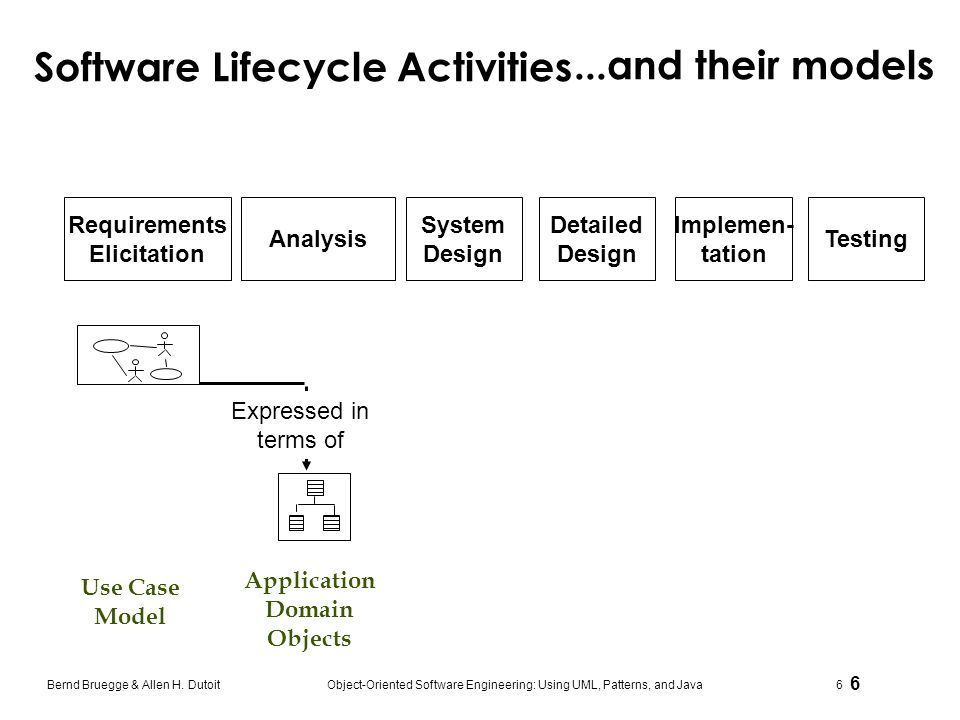 Software Lifecycle Activities...and their models

Requirements Elicitation

Analysis

System Design

Detailed Design

Implementation

Testing

Expressed in terms of

Use Case Model

Application Domain Objects

Bernd Bruegge & Allen H. Dutoit

Object-Oriented Software Engineering: Using UML, Patterns, and Java

6 6